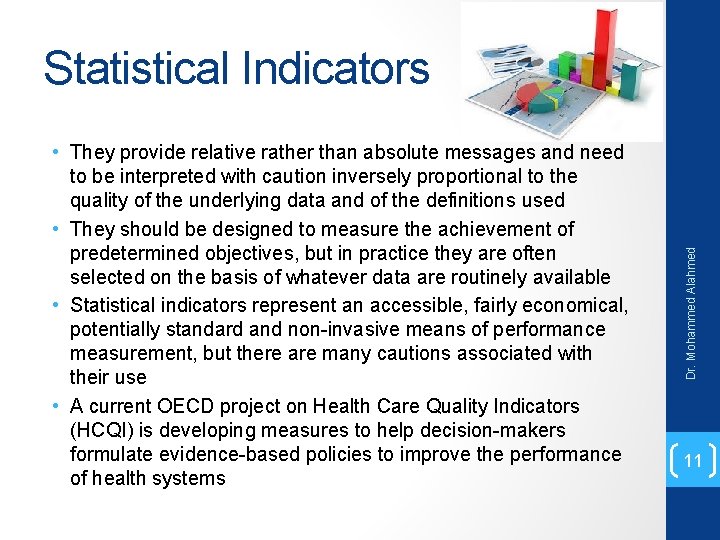 Statistical Indicators

• They provide relative rather than absolute messages and need to be interpreted with caution inversely proportional to the quality of the underlying data and of the definitions used

• They should be designed to measure the achievement of predetermined objectives, but in practice they are often selected on the basis of whatever data are routinely available

• Statistical indicators represent an accessible, fairly economical, potentially standard and non-invasive means of performance measurement, but there are many cautions associated with their use

• A current OECD project on Health Care Quality Indicators (HCQI) is developing measures to help decision-makers formulate evidence-based policies to improve the performance of health systems

Dr. Mohammed Alahmed

11